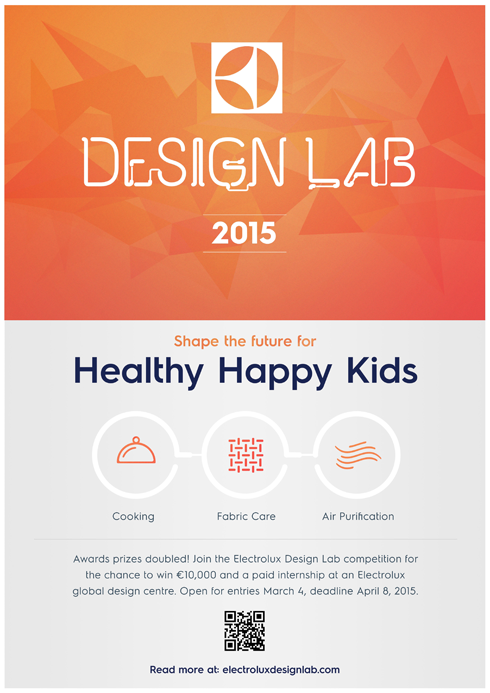 DESIGN LAB

2015

Shape the future for

Healthy Happy Kids

Cooking

Fabric Care

Air Purification

Awards prizes doubled! Join the Electrolux Design Lab competition for the chance to win €10,000 and a paid internship at an Electrolux global design centre. Open for entries March 4, deadline April 8, 2015.

Read more at: electroluxdesignlab.com